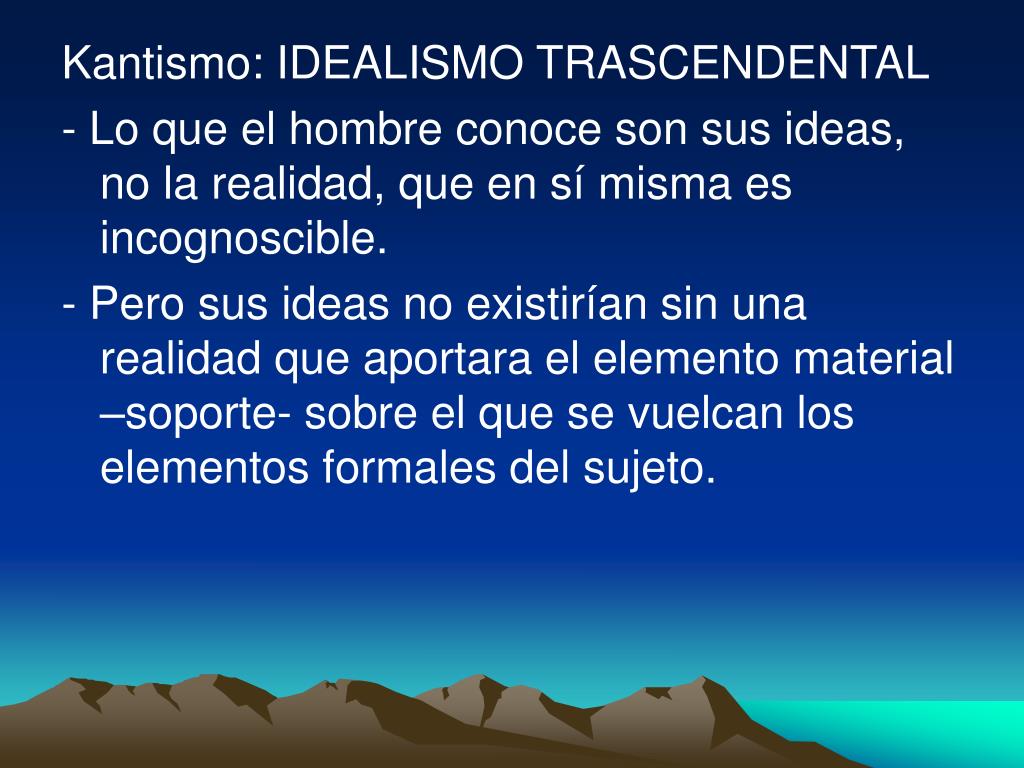 Kantismo: IDEALISMO TRASCENDENTAL

- Lo que el hombre conoce son sus ideas, no la realidad, que en sí misma es incognoscible.

- Pero sus ideas no existirían sin una realidad que aportara el elemento material –soporte- sobre el que se vuelcan los elementos formales del sujeto.